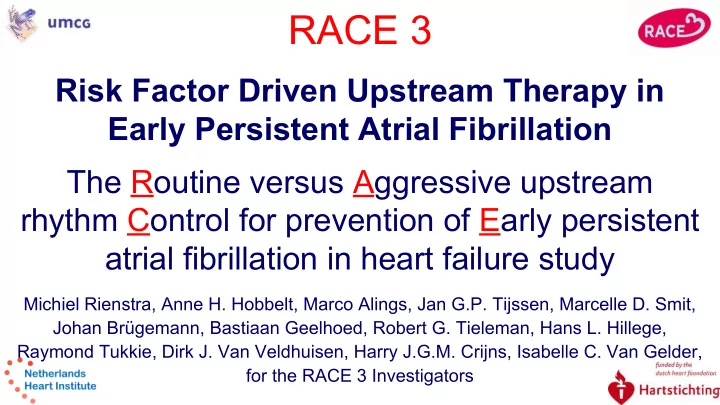 umcg

RACE 3

RACE

Risk Factor Driven Upstream Therapy in Early Persistent Atrial Fibrillation

The Routine versus Aggressive upstream rhythm Control for prevention of Early persistent atrial fibrillation in heart failure study

Michiel Rienstra, Anne H. Hobbelt, Marco Alings, Jan G.P. Tijssen, Marcelle D. Smit, Johan Brügemann, Bastiaan Geelhoed, Robert G. Tieleman, Hans L. Hillege, Raymond Tukkie, Dirk J. Van Veldhuisen, Harry J.G.M. Crijns, Isabelle C. Van Gelder, for the RACE 3 Investigators

Netherlands Heart Institute

funded by the dutch heart foundation

Hartstichting